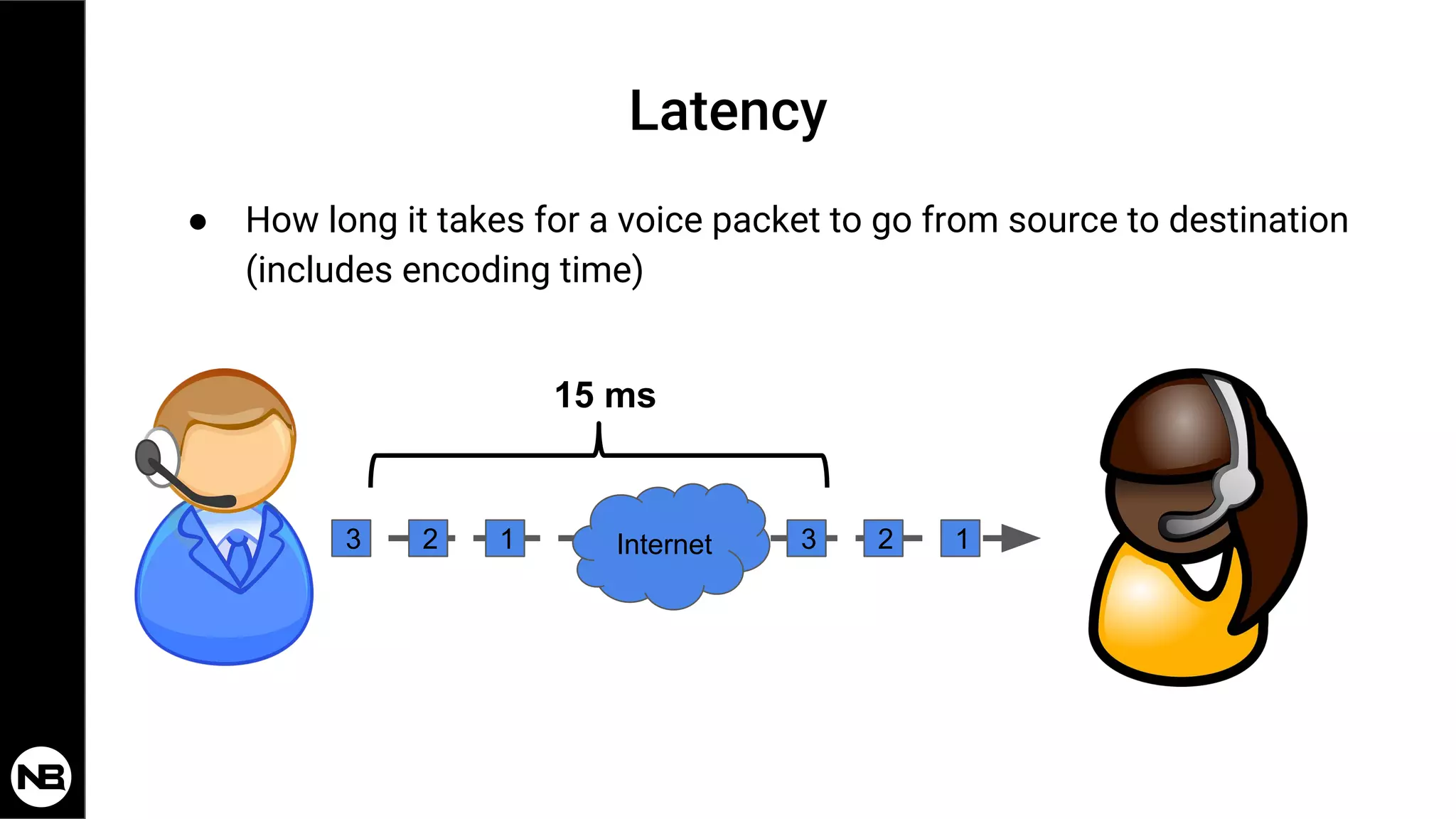 Latency

● How long it takes for a voice packet to go from source to destination (includes encoding time)

15 ms

3 2 1 Internet 3 2 1

NB